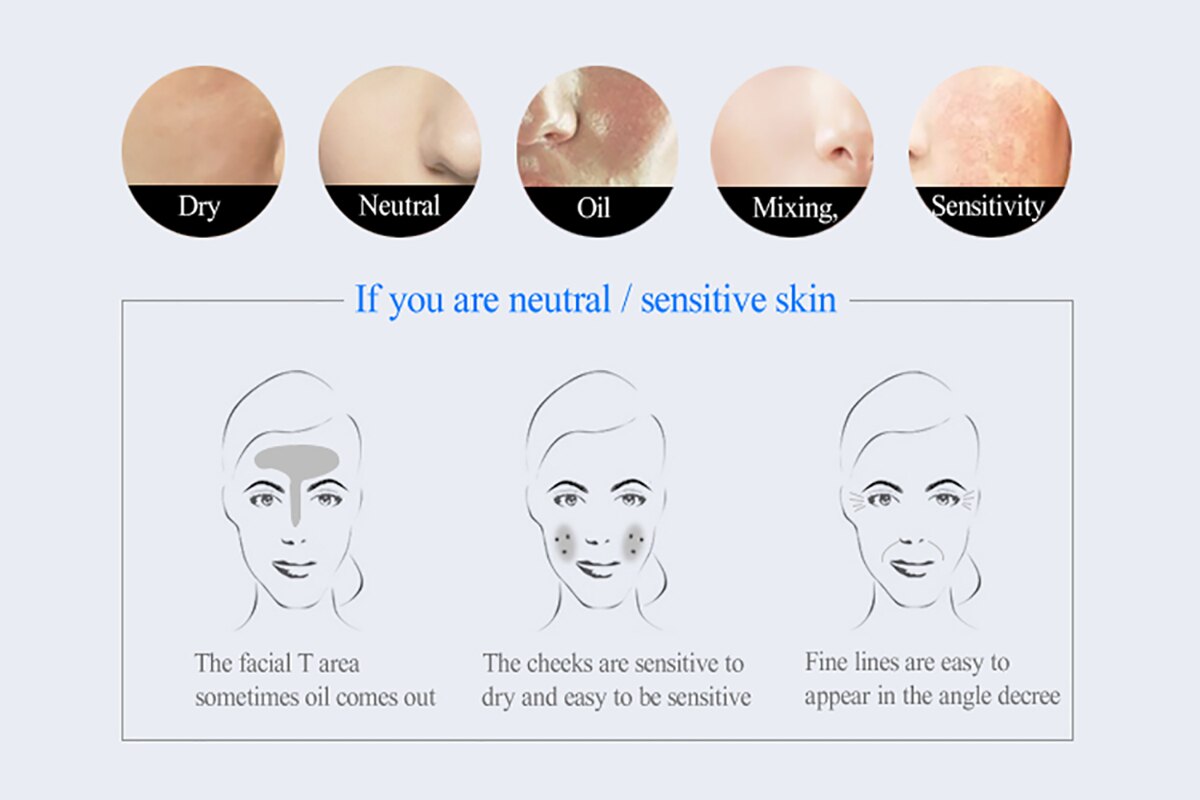 Dry

Neutral

Oil

Mixing,

Sensitivity

If you are neutral / sensitive skin

The facial T area sometimes oil comes out

The cheeks are sensitive to dry and easy to be sensitive

Fine lines are easy to appear in the angle decree